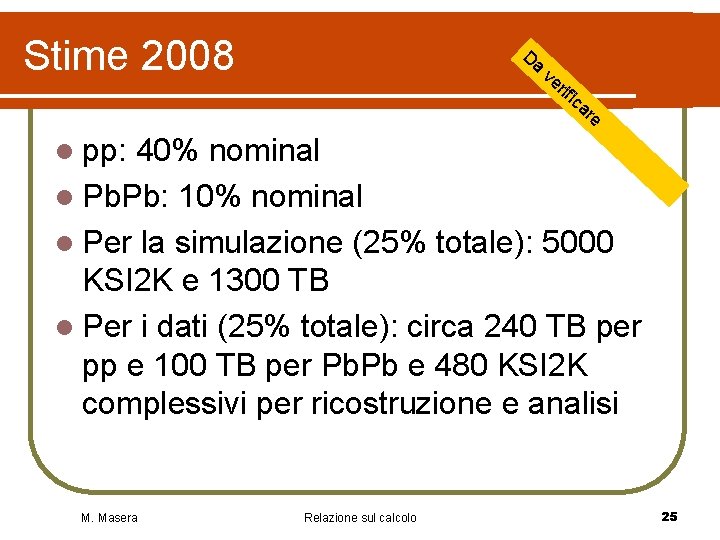 Stime 2008

Da verificare

- pp: 40% nominal
- PbPb: 10% nominal
- Per la simulazione (25% totale): 5000 KSI2K e 1300 TB
- Per i dati (25% totale): circa 240 TB per pp e 100 TB per PbPb e 480 KSI2K complessivi per ricostruzione e analisi

M. Masera

Relazione sul calcolo

25